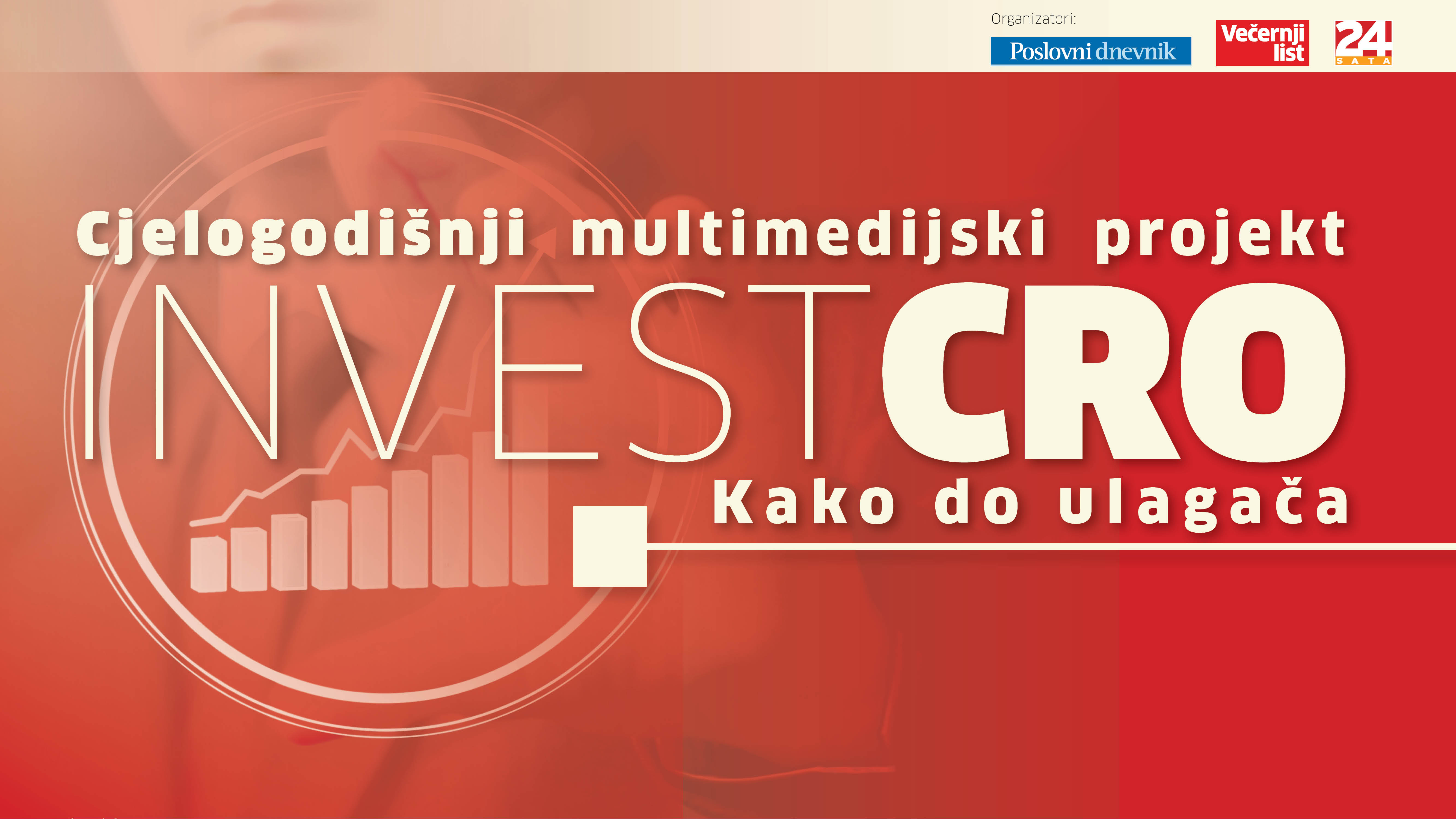 Organizatori:

Poslovni dnevnik

Večernji list

24 SATA

Cjelogodišnji multimedijski projekt

INVESTCRO

Kako do ulagača